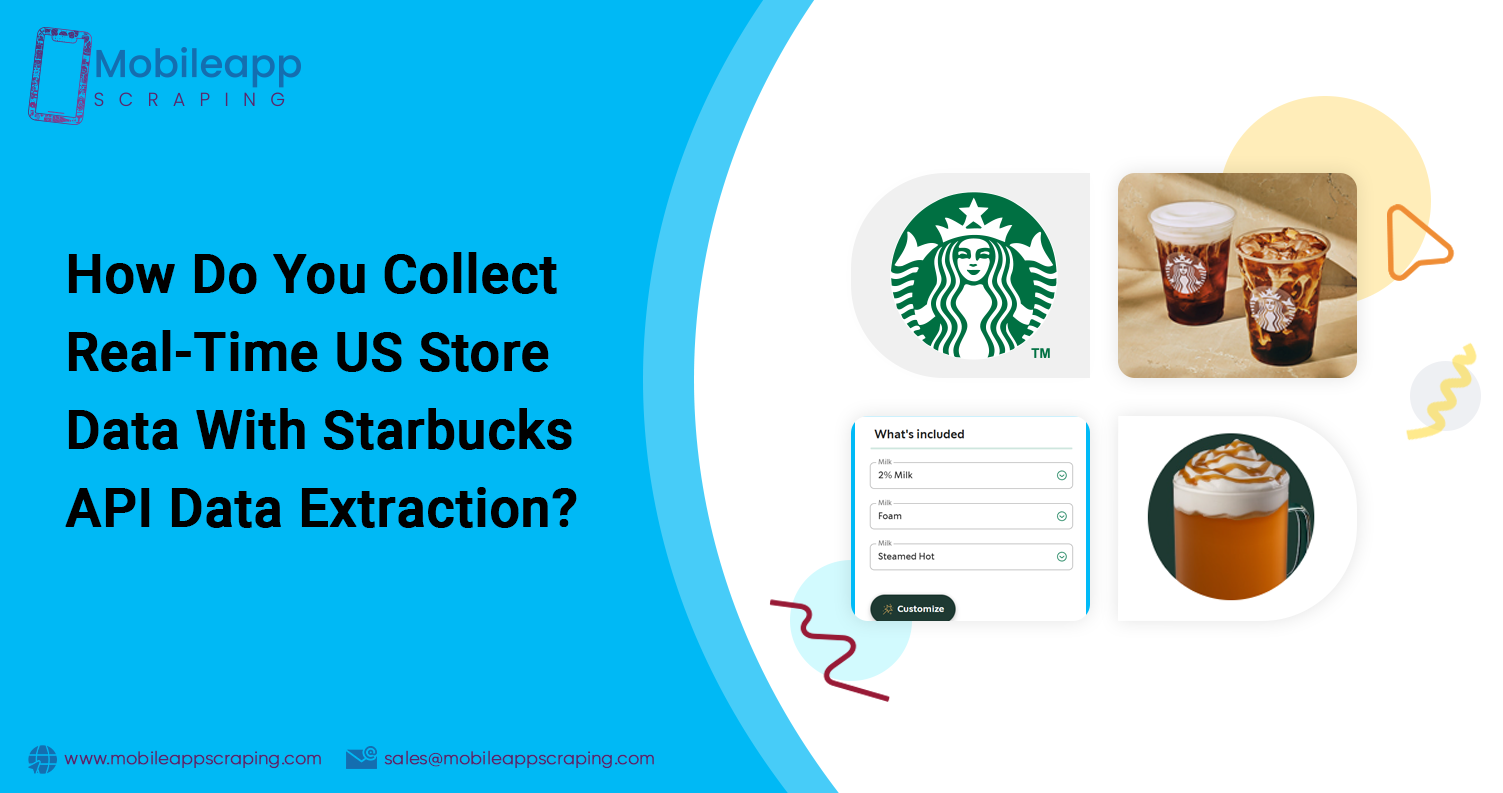 Mobileapp
SCRAPING

How Do You Collect Real-Time US Store Data With Starbucks API Data Extraction?

TM

What's included

Milk
2% Milk

Milk
Foam

Milk
Steamed Hot

Customize

www.mobileappscraping.com
sales@mobileappscraping.com